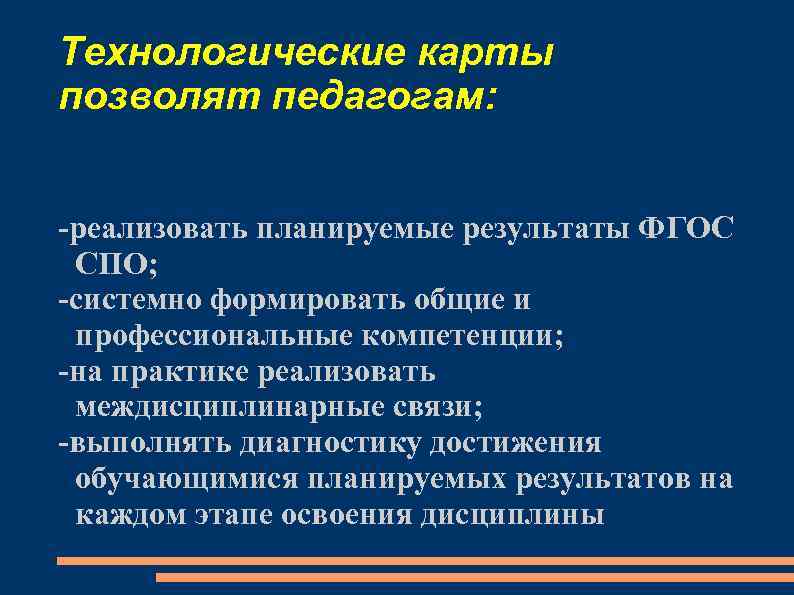 Технологические карты позволят педагогам:

-реализовать планируемые результаты ФГОС СПО;
-системно формировать общие и профессиональные компетенции;
-на практике реализовать междисциплинарные связи;
-выполнять диагностику достижения обучающимися планируемых результатов на каждом этапе освоения дисциплины